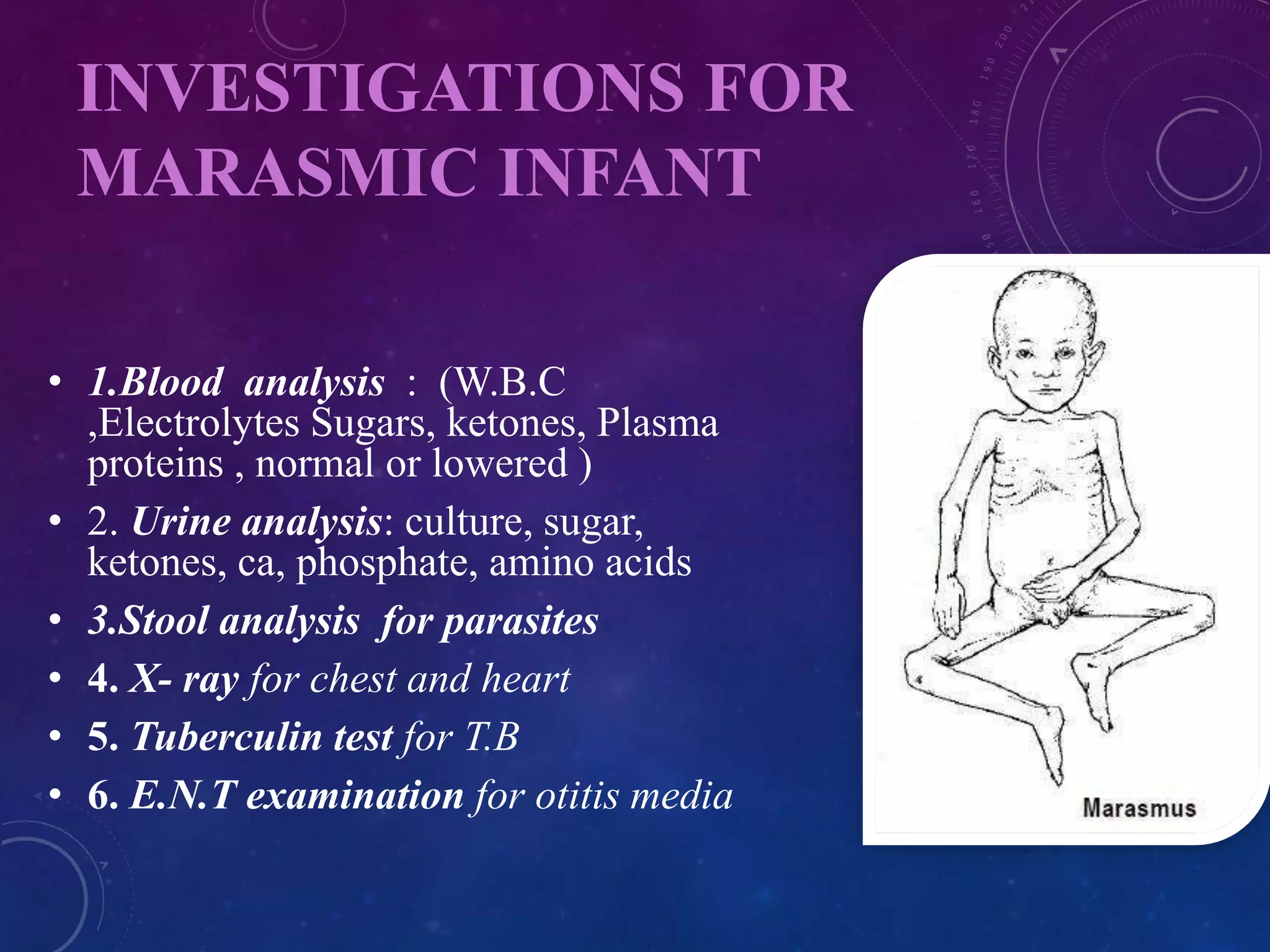 INVESTIGATIONS FOR MARASMIC INFANT

• 1.Blood analysis : (W.B.C ,Electrolytes Sugars, ketones, Plasma proteins , normal or lowered )
• 2. Urine analysis: culture, sugar, ketones, ca, phosphate, amino acids
• 3.Stool analysis for parasites
• 4. X- ray for chest and heart
• 5. Tuberculin test for T.B
• 6. E.N.T examination for otitis media

Marasmus